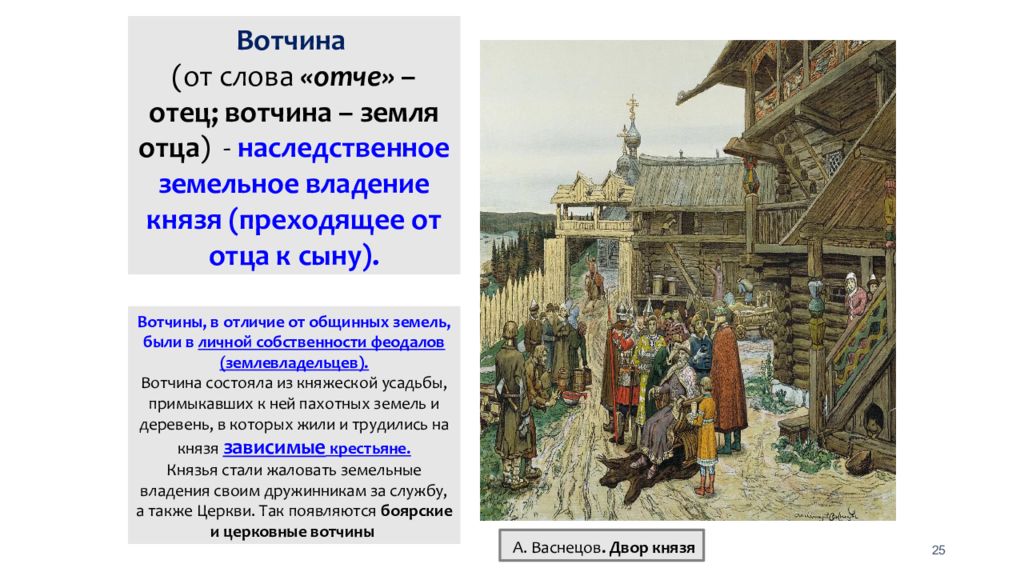 Вотчина (от слова «отче» – отец; вотчина – земля отца) - наследственное земельное владение князя (преходящее от отца к сыну).

Вотчины, в отличие от общинных земель, были в личной собственности феодалов (землевладельцев).
Вотчина состояла из княжеской усадьбы, примыкавших к ней пахотных земель и деревень, в которых жили и трудились на князя зависимые крестьяне.
Князья стали жаловать земельные владения своим дружинникам за службу, а также Церкви. Так появляются боярские и церковные вотчины

А. Васнецов. Двор князя

25